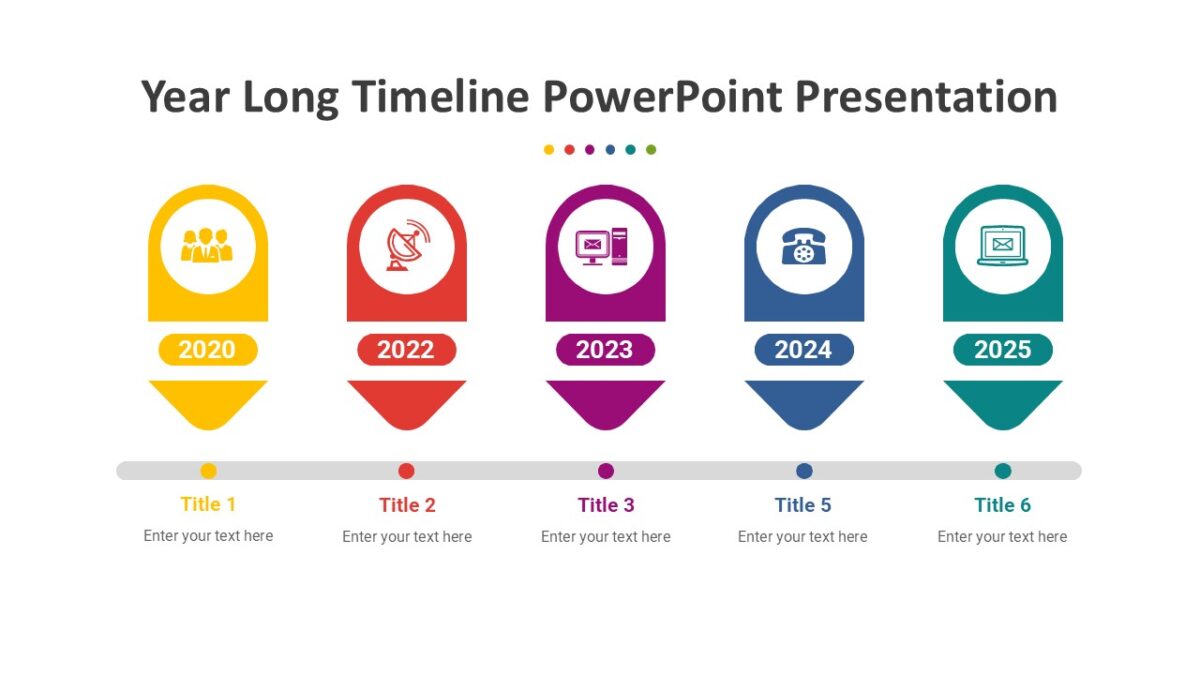 Year Long Timeline PowerPoint Presentation

2020

2022

2023

2024

2025

Title 1
Enter your text here

Title 2
Enter your text here

Title 3
Enter your text here

Title 5
Enter your text here

Title 6
Enter your text here